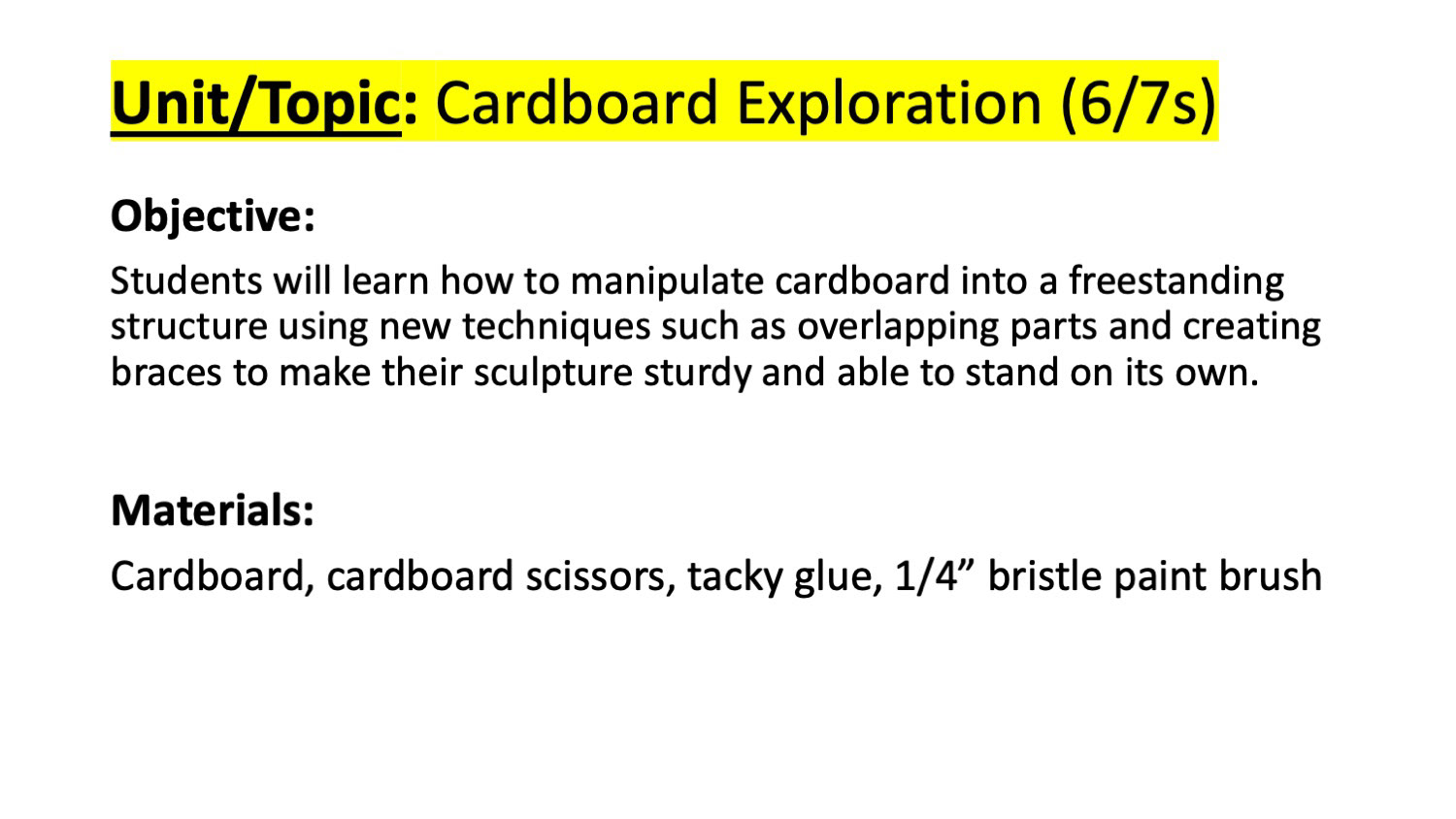 Unit/Topic: Cardboard Exploration (6/7s)

Objective:

Students will learn how to manipulate cardboard into a freestanding structure using new techniques such as overlapping parts and creating braces to make their sculpture sturdy and able to stand on its own.

Materials:

Cardboard, cardboard scissors, tacky glue, 1/4” bristle paint brush